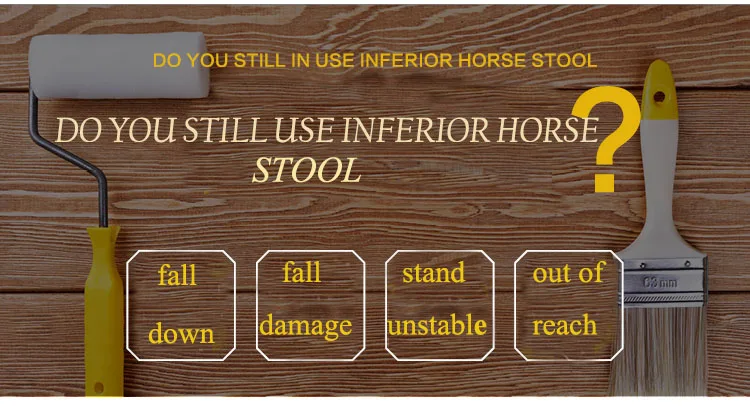 DO YOU STILL IN USE INFERIOR HORSE STOOL

DO YOU STILL USE INFERIOR HORSE STOOL ?

fall down

fall damage

stand unstable

out of reach

63 mm